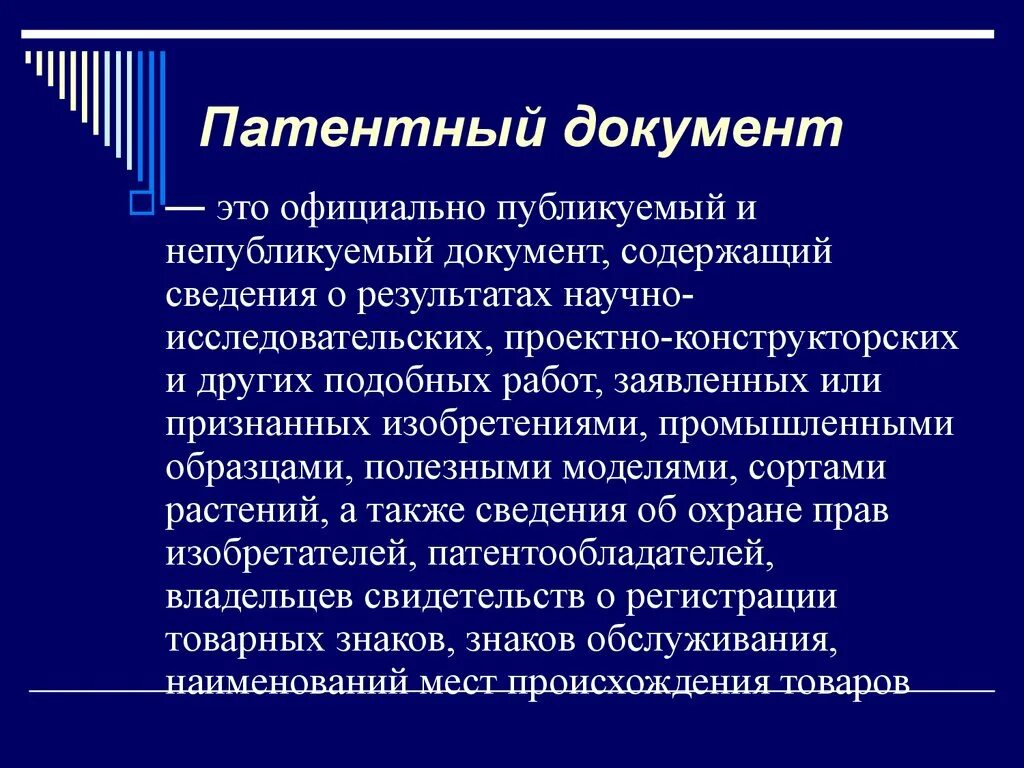 Патентный документ

— это официально публикуемый и непубликуемый документ, содержащий сведения о результатах научно-исследовательских, проектно-конструкторских и других подобных работ, заявленных или признанных изобретениями, промышленными образцами, полезными моделями, сортами растений, а также сведения об охране прав изобретателей, патентообладателей, владельцев свидетельств о регистрации товарных знаков, знаков обслуживания, наименований мест происхождения товаров